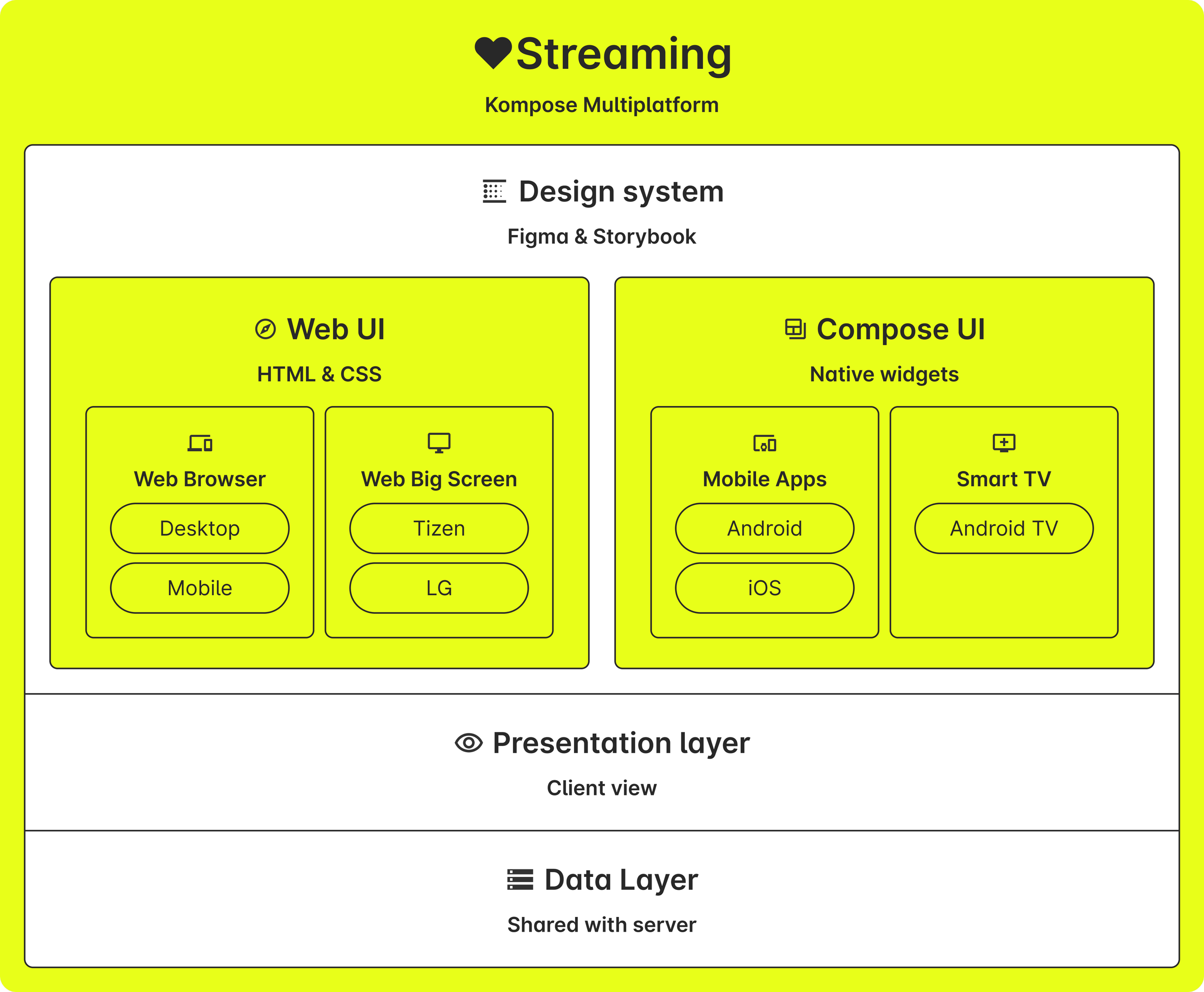 Streaming

Kompose Multiplatform

Design system

Figma & Storybook

Web UI

HTML & CSS

Web Browser

Desktop

Mobile

Web Big Screen

Tizen

LG

Compose UI

Native widgets

Mobile Apps

Android

iOS

Smart TV

Android TV

Presentation layer

Client view

Data Layer

Shared with server